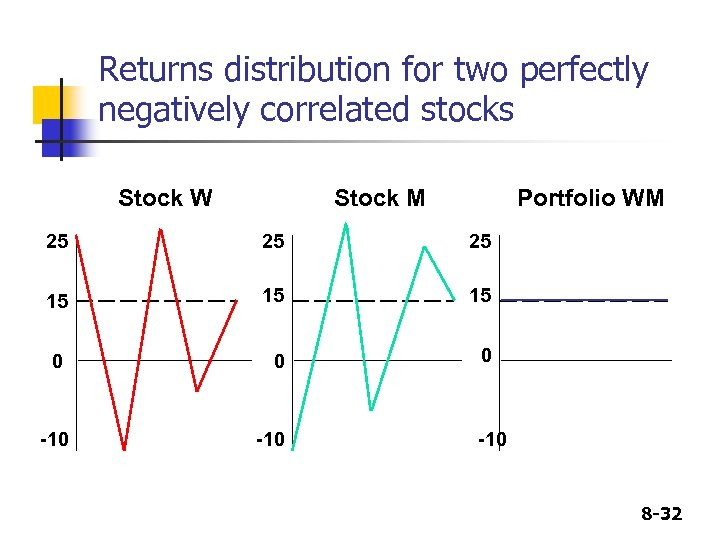 Returns distribution for two perfectly negatively correlated stocks

Stock W

25
15
0
-10

Stock M

25
15
0
-10

Portfolio WM

25
15
0
-10

8-32